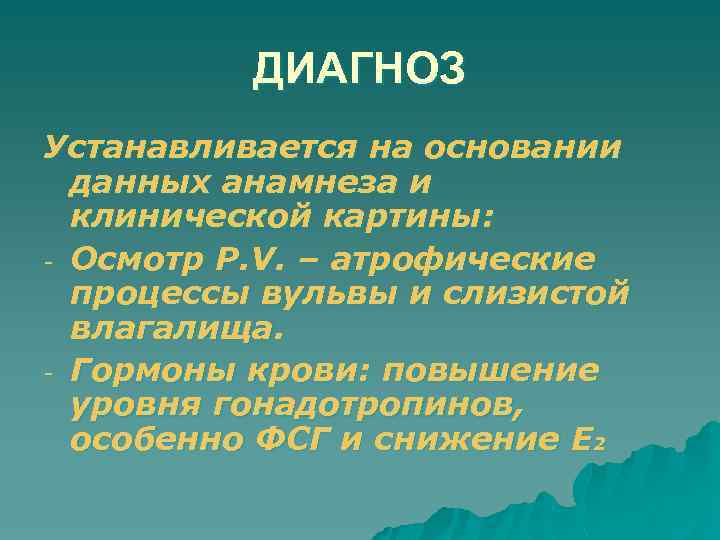 ДИАГНОЗ

Устанавливается на основании данных анамнеза и клинической картины:

- Осмотр P.V. – атрофические процессы вульвы и слизистой влагалища.

- Гормоны крови: повышение уровня гонадотропинов, особенно ФСГ и снижение $E_2$